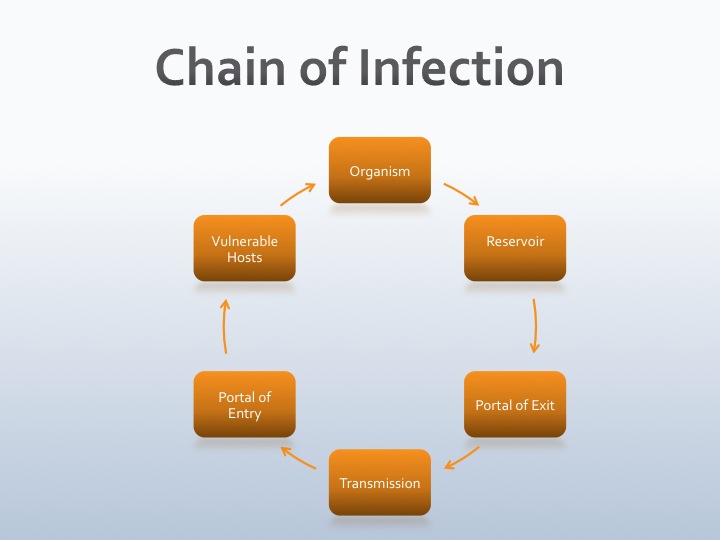 Chain of Infection

Organism

Reservoir

Portal of Exit

Transmission

Portal of Entry

Vulnerable Hosts